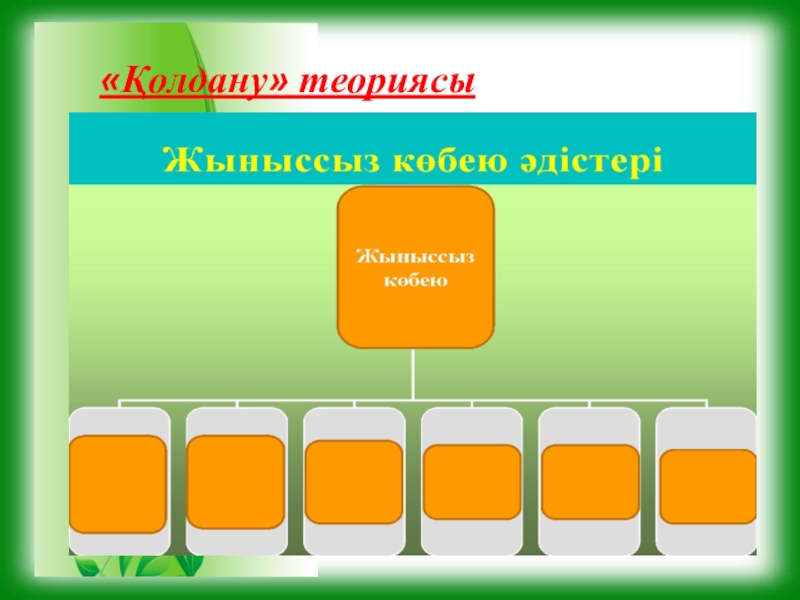 «Қолдану» теориясы

Жыныссыз көбею әдістері

Жыныссыз көбею